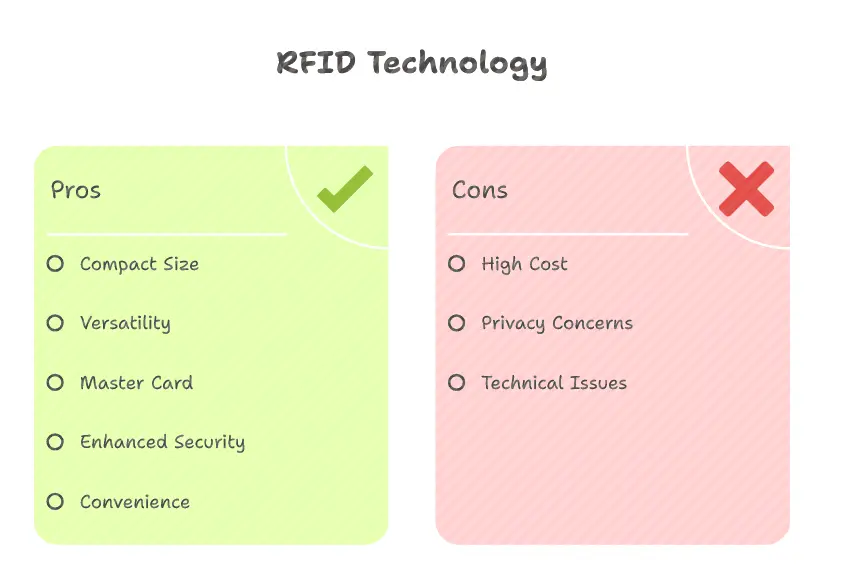 RFID Technology

Pros

Compact Size

Versatility

Master Card

Enhanced Security

Convenience

Cons

High Cost

Privacy Concerns

Technical Issues